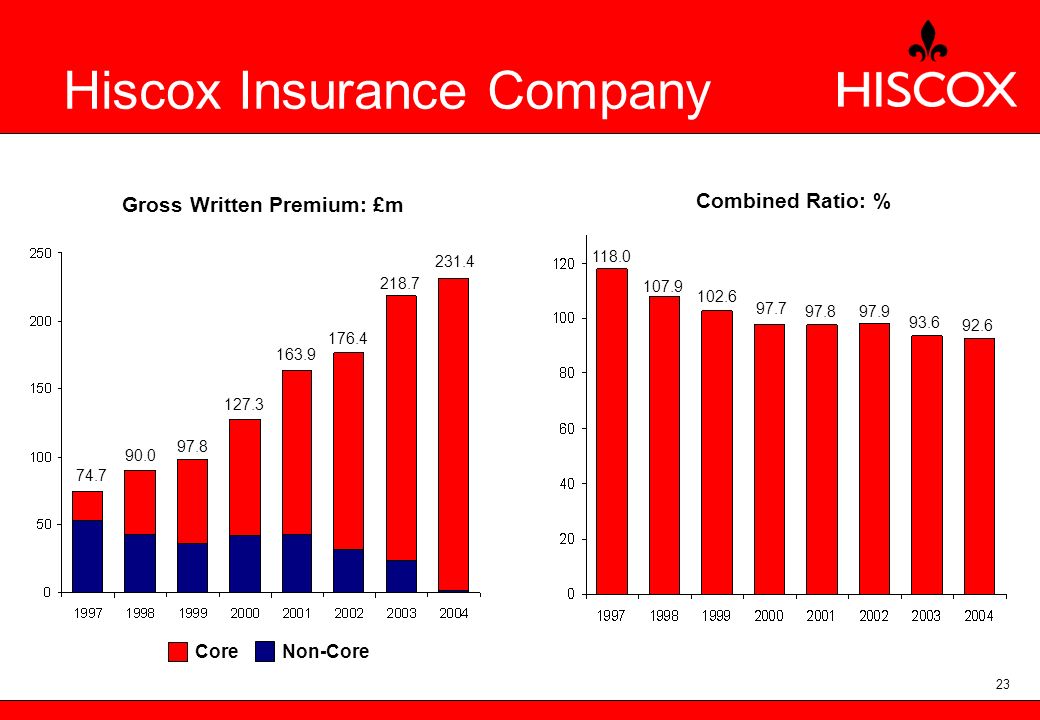 Hiscox Insurance Company

HISCOX

Gross Written Premium: £m

250
200
150
100
50
0

74.7
90.0
97.8
127.3
163.9
176.4
218.7
231.4

1997 1998 1999 2000 2001 2002 2003 2004

Core Non-Core

Combined Ratio: %

120
100
80
60
40
20
0

118.0
107.9
102.6
97.7
97.8
97.9
93.6
92.6

1997 1998 1999 2000 2001 2002 2003 2004

23